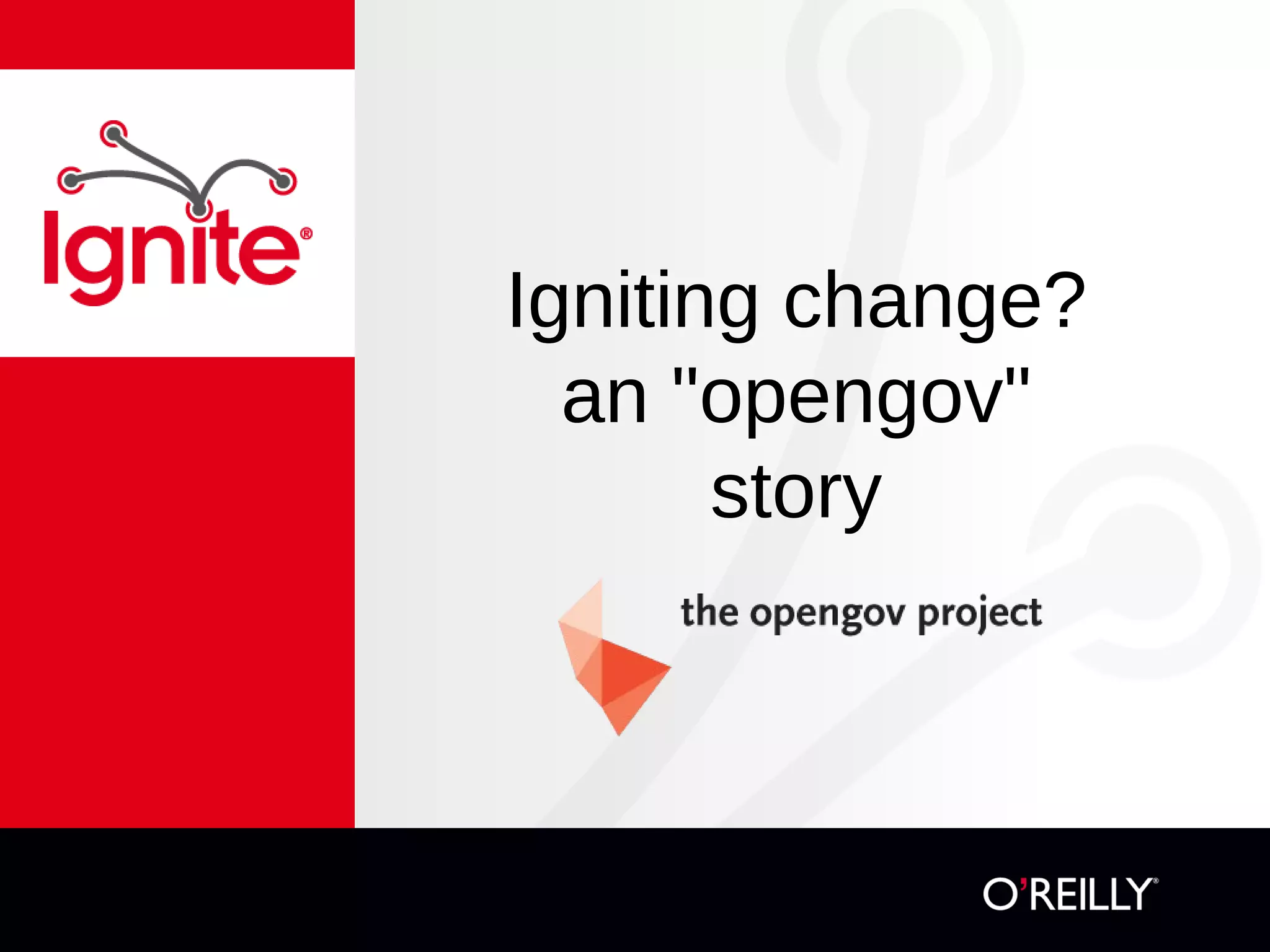 Ignite®

Igniting change?
an "opengov"
story

the opengov project

O'REILLY®